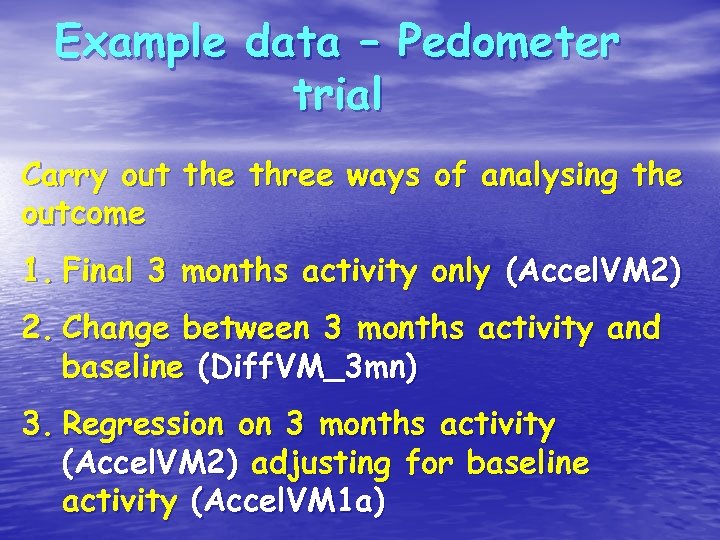 Example data – Pedometer trial

Carry out the three ways of analysing the outcome

1. Final 3 months activity only (AccelVM2)

2. Change between 3 months activity and baseline (DiffVM_3mn)

3. Regression on 3 months activity (AccelVM2) adjusting for baseline activity (AccelVM1a)